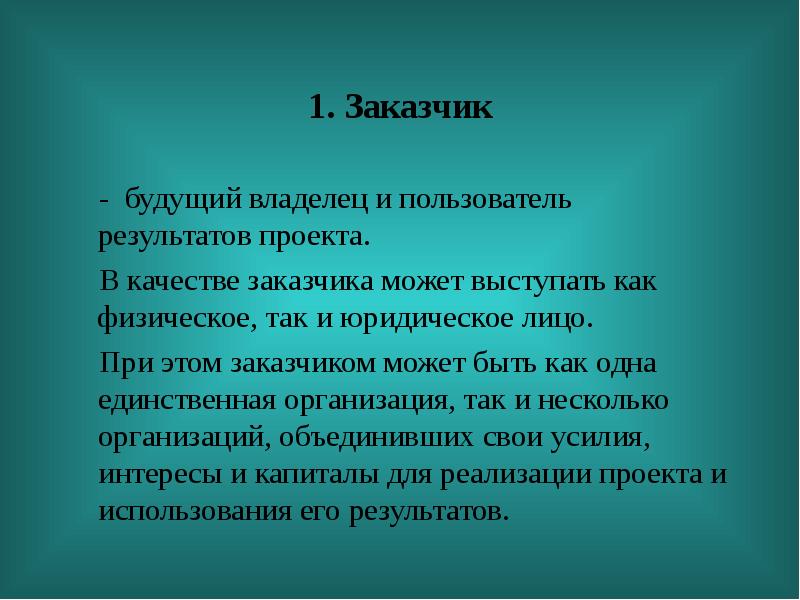 1. Заказчик

- будущий владелец и пользователь результатов проекта.

В качестве заказчика может выступать как физическое, так и юридическое лицо.

При этом заказчиком может быть как одна единственная организация, так и несколько организаций, объединивших свои усилия, интересы и капиталы для реализации проекта и использования его результатов.